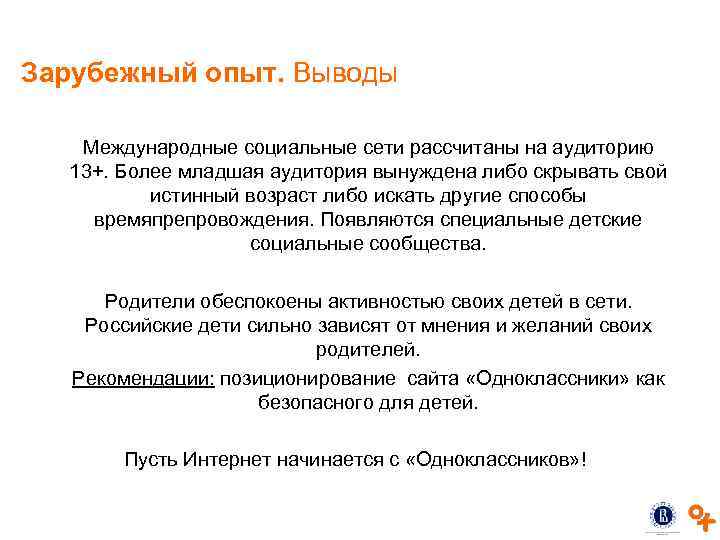 Зарубежный опыт. Выводы

Международные социальные сети рассчитаны на аудиторию 13+. Более младшая аудитория вынуждена либо скрывать свой истинный возраст либо искать другие способы времяпрепровождения. Появляются специальные детские социальные сообщества.

Родители обеспокоены активностью своих детей в сети. Российские дети сильно зависят от мнения и желаний своих родителей.

Рекомендации: позиционирование сайта «Одноклассники» как безопасного для детей.

Пусть Интернет начинается с «Одноклассников»!